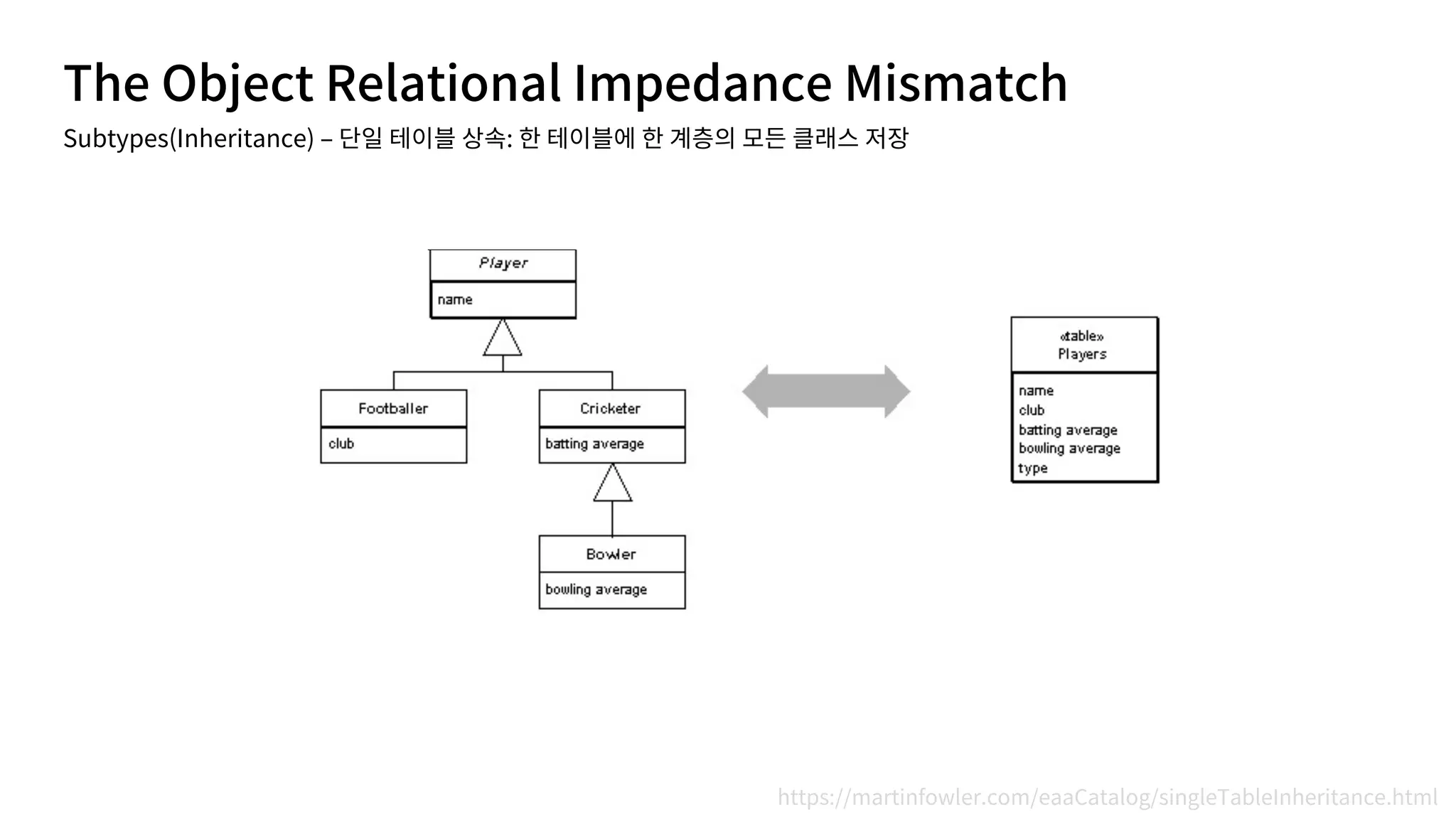 The Object Relational Impedance Mismatch

Subtypes(Inheritance) – 단일 테이블 상속: 한 테이블에 한 계층의 모든 클래스 저장

Player

name

Footballer

club

Cricketer

batting average

Bowler

bowling average

«table»
Players

name
club
batting average
bowling average
type

https://martinfowler.com/eaaCatalog/singleTableInheritance.html